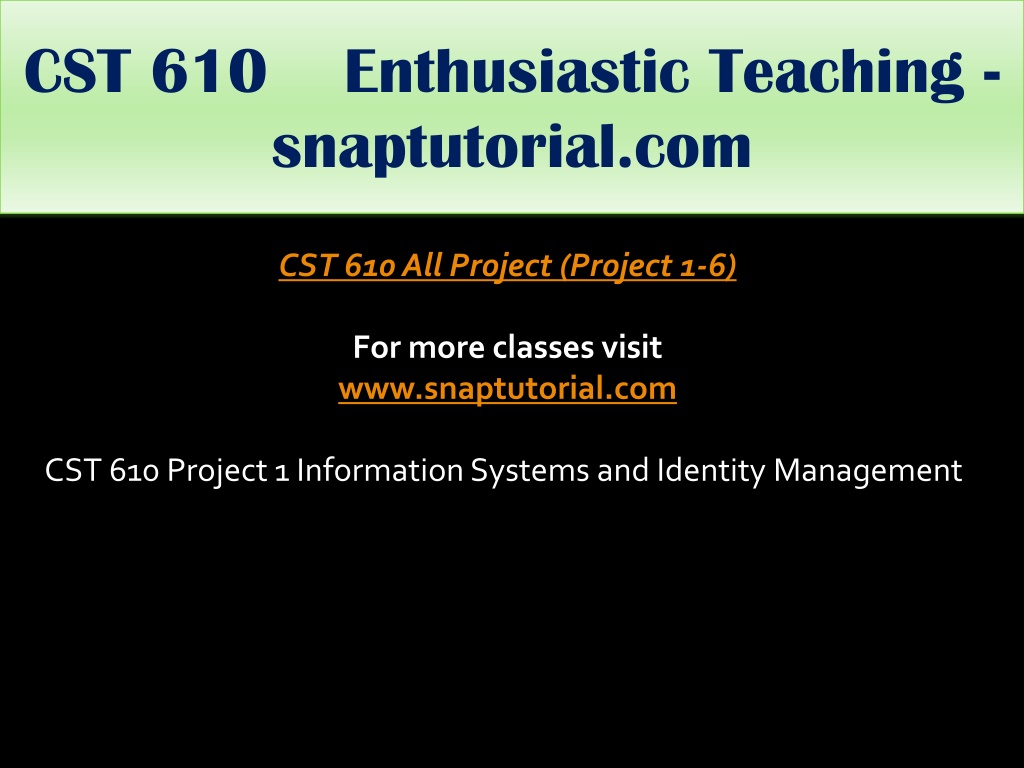 CST 610 Enthusiastic Teaching - snaptutorial.com

CST 610 All Project (Project 1-6)

For more classes visit
www.snaptutorial.com

CST 610 Project 1 Information Systems and Identity Management